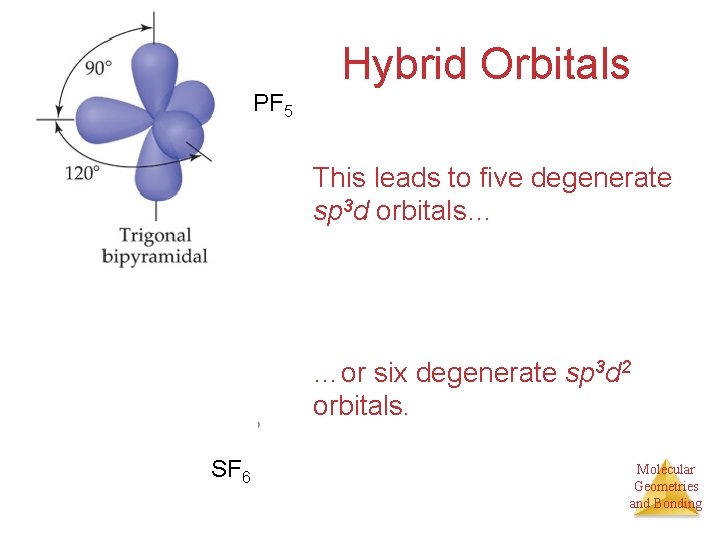 90°

120°

Trigonal bipyramidal

Hybrid Orbitals

$PF_5$

This leads to five degenerate $sp^3d$ orbitals…

…or six degenerate $sp^3d^2$ orbitals.

$SF_6$

Molecular Geometries and Bonding